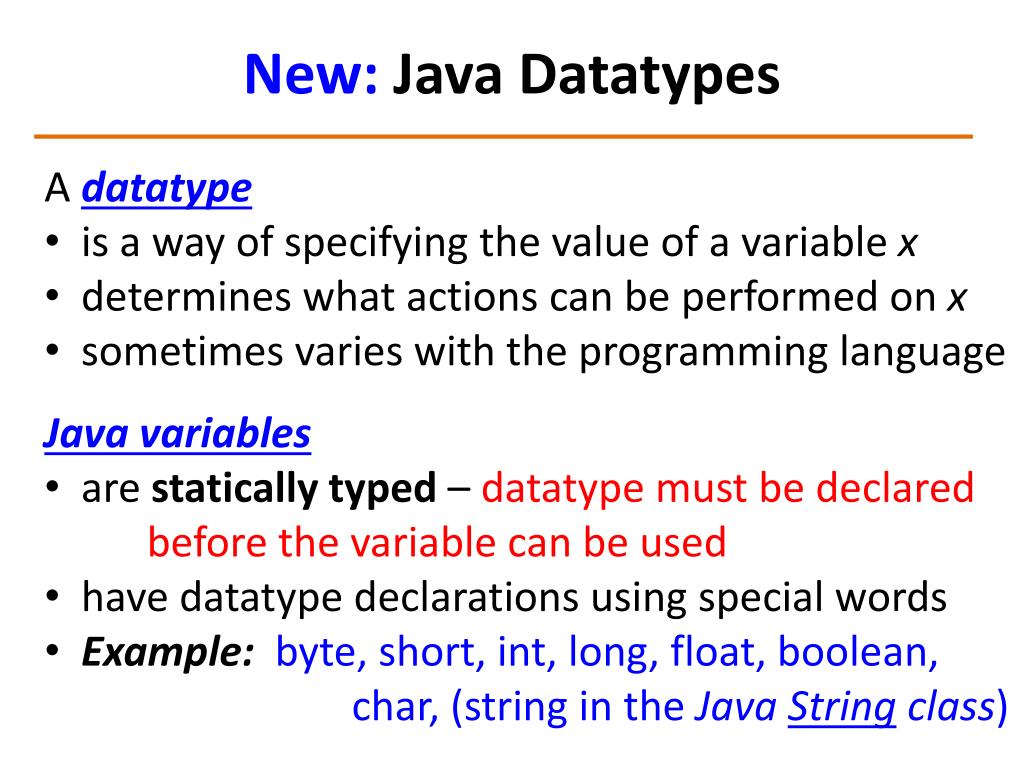 New: Java Datatypes

A datatype
• is a way of specifying the value of a variable x
• determines what actions can be performed on x
• sometimes varies with the programming language

Java variables
• are statically typed – datatype must be declared before the variable can be used
• have datatype declarations using special words
• Example: byte, short, int, long, float, boolean, char, (string in the Java String class)